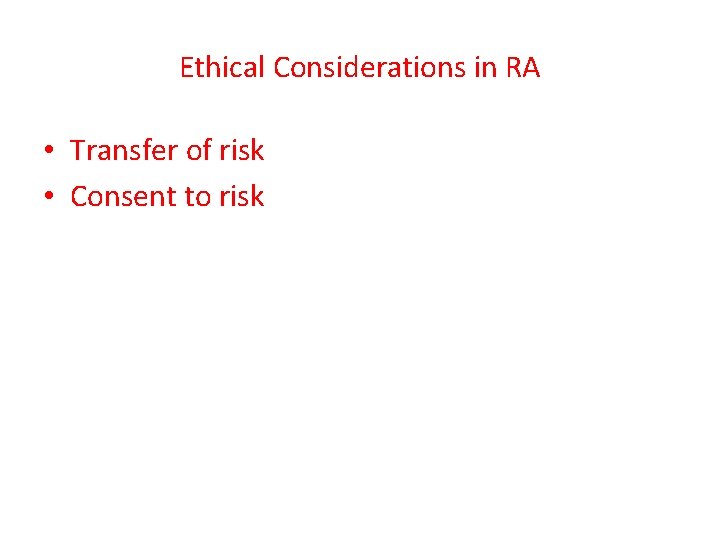 Ethical Considerations in RA

• Transfer of risk
• Consent to risk